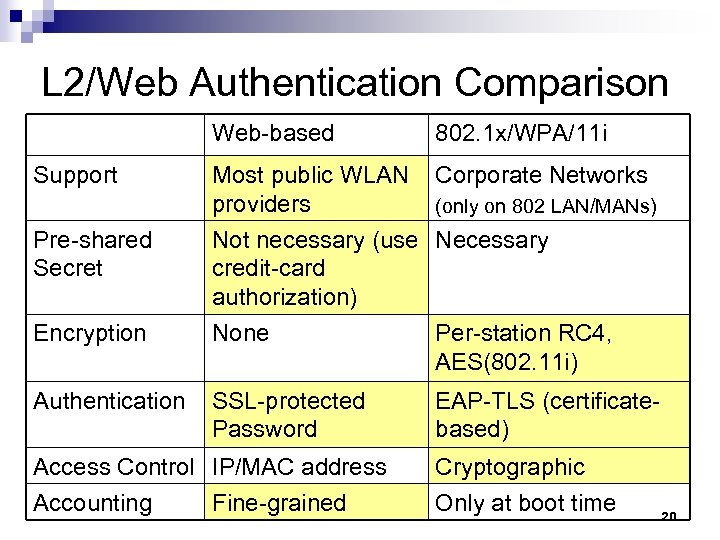 L2/Web Authentication Comparison

| | Web-based | 802.1x/WPA/11i |
|---|---|---|
| Support | Most public WLAN providers | Corporate Networks (only on 802 LAN/MANs) |
| Pre-shared Secret | Not necessary (use credit-card authorization) | Necessary |
| Encryption | None | Per-station RC4, AES(802.11i) |
| Authentication | SSL-protected Password | EAP-TLS (certificate-based) |
| Access Control | IP/MAC address | Cryptographic |
| Accounting | Fine-grained | Only at boot time |

20